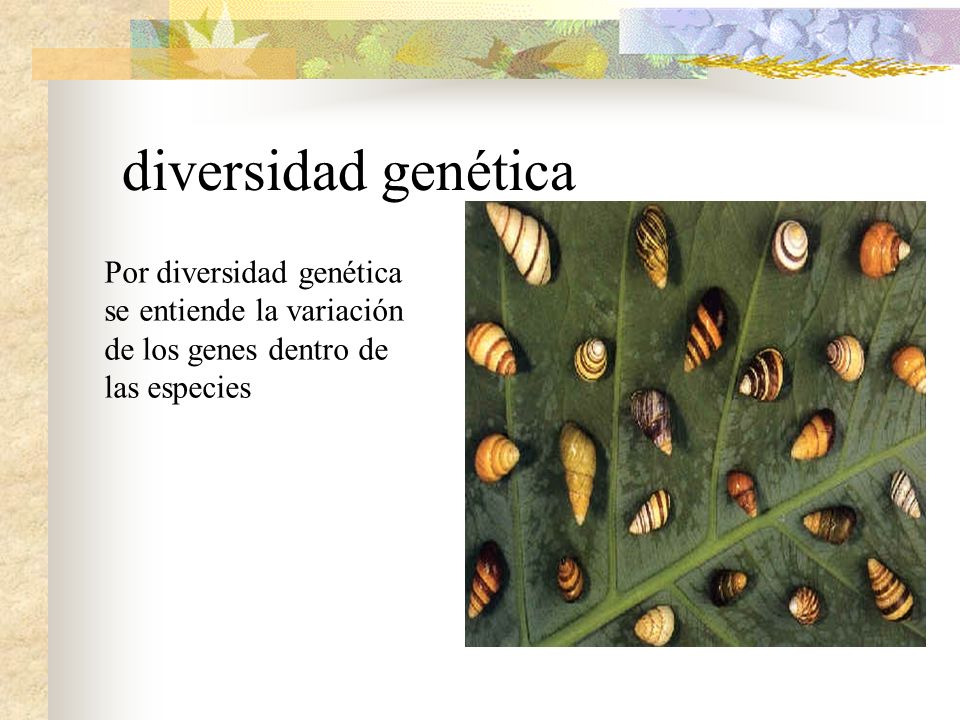 diversidad genética

Por diversidad genética se entiende la variación de los genes dentro de las especies